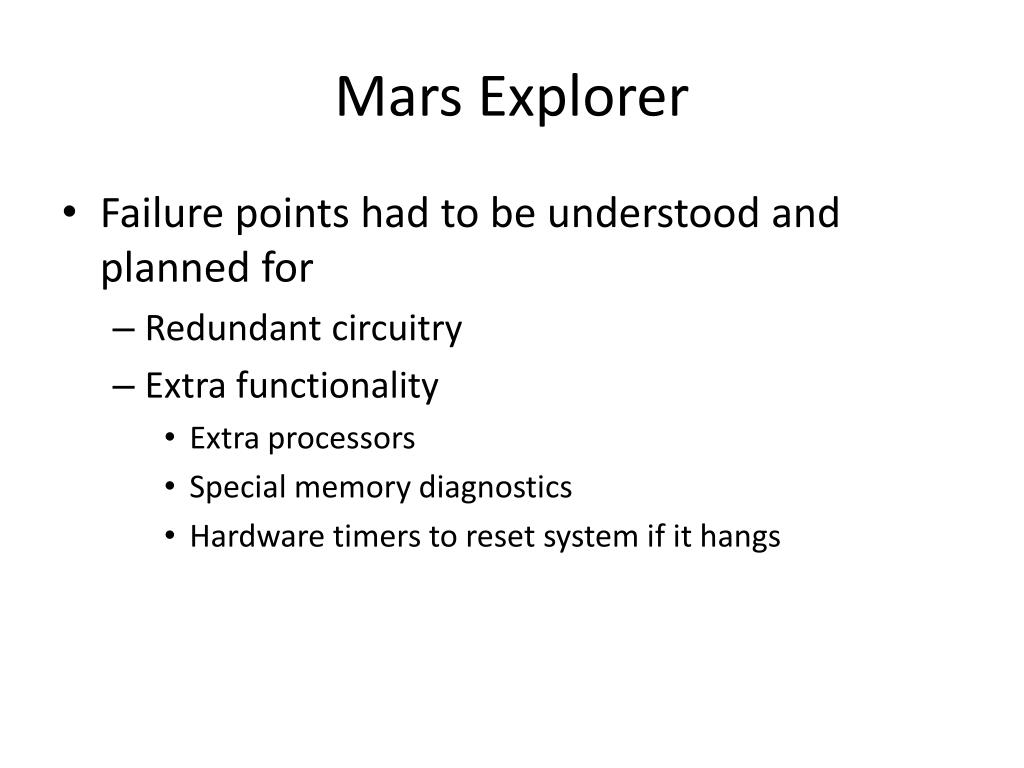 Mars Explorer

• Failure points had to be understood and planned for
– Redundant circuitry
– Extra functionality
• Extra processors
• Special memory diagnostics
• Hardware timers to reset system if it hangs